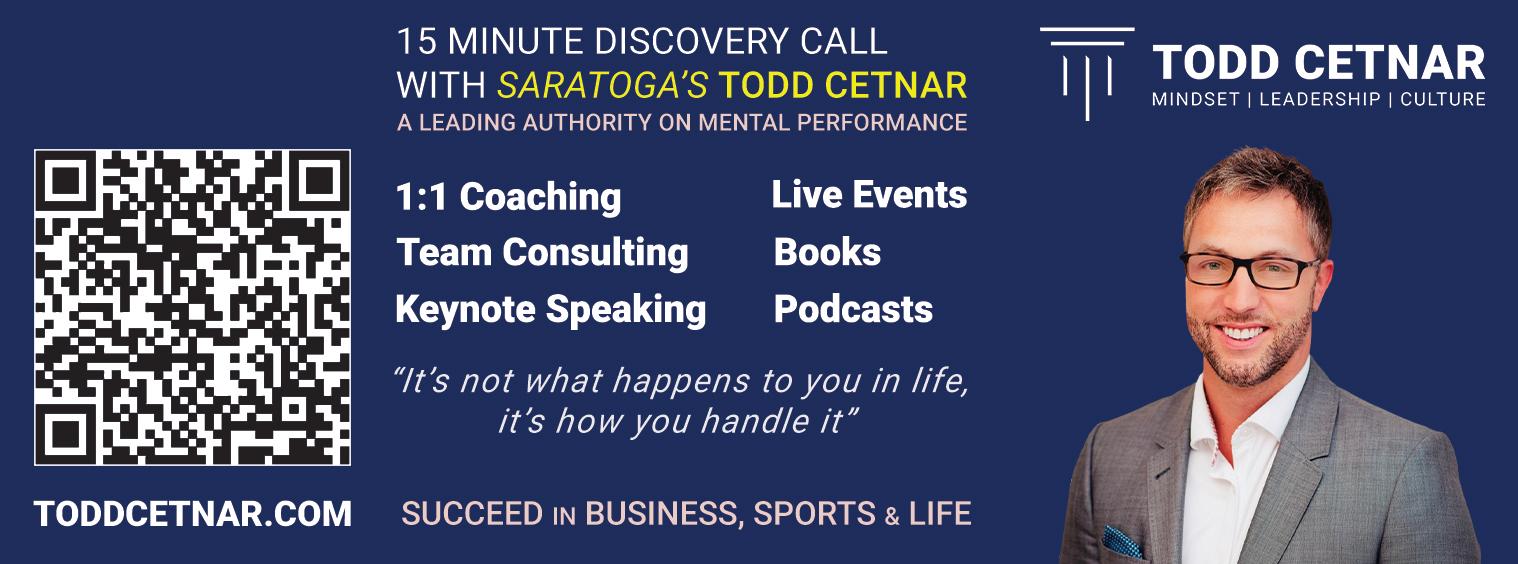 15 MINUTE DISCOVERY CALL WITH SARATOGA'S TODD CETNAR
A LEADING AUTHORITY ON MENTAL PERFORMANCE

TODD CETNAR
MINDSET | LEADERSHIP | CULTURE

1:1 Coaching
Team Consulting
Keynote Speaking

Live Events
Books
Podcasts

"It's not what happens to you in life, it's how you handle it"

TODDCETNAR.COM

SUCCEED IN BUSINESS, SPORTS & LIFE